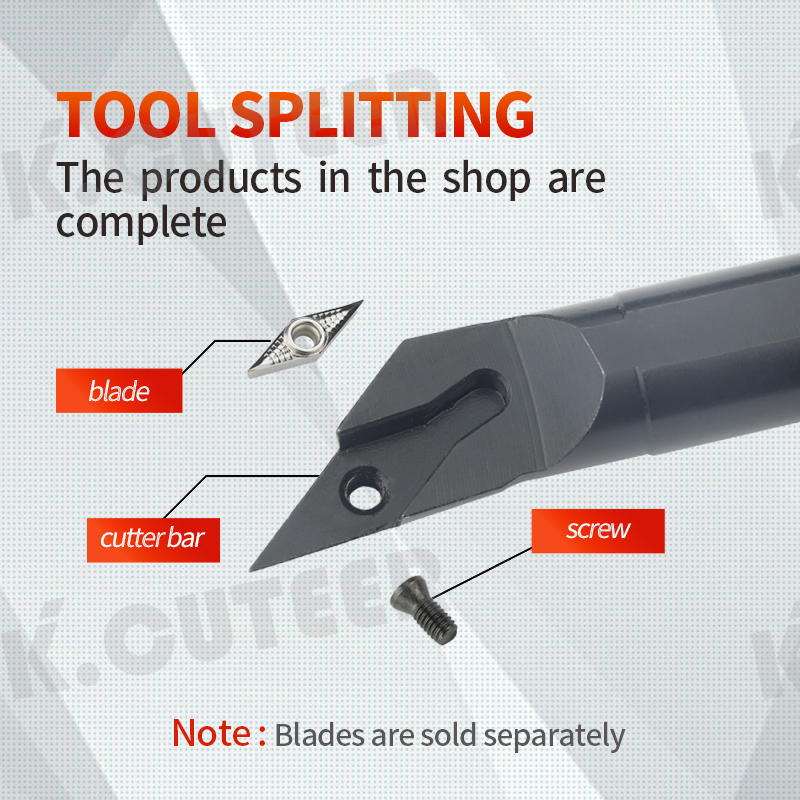 TOOL SPLITTING

The products in the shop are complete

blade

cutter bar

screw

K.CUTEER

Note : Blades are sold separately